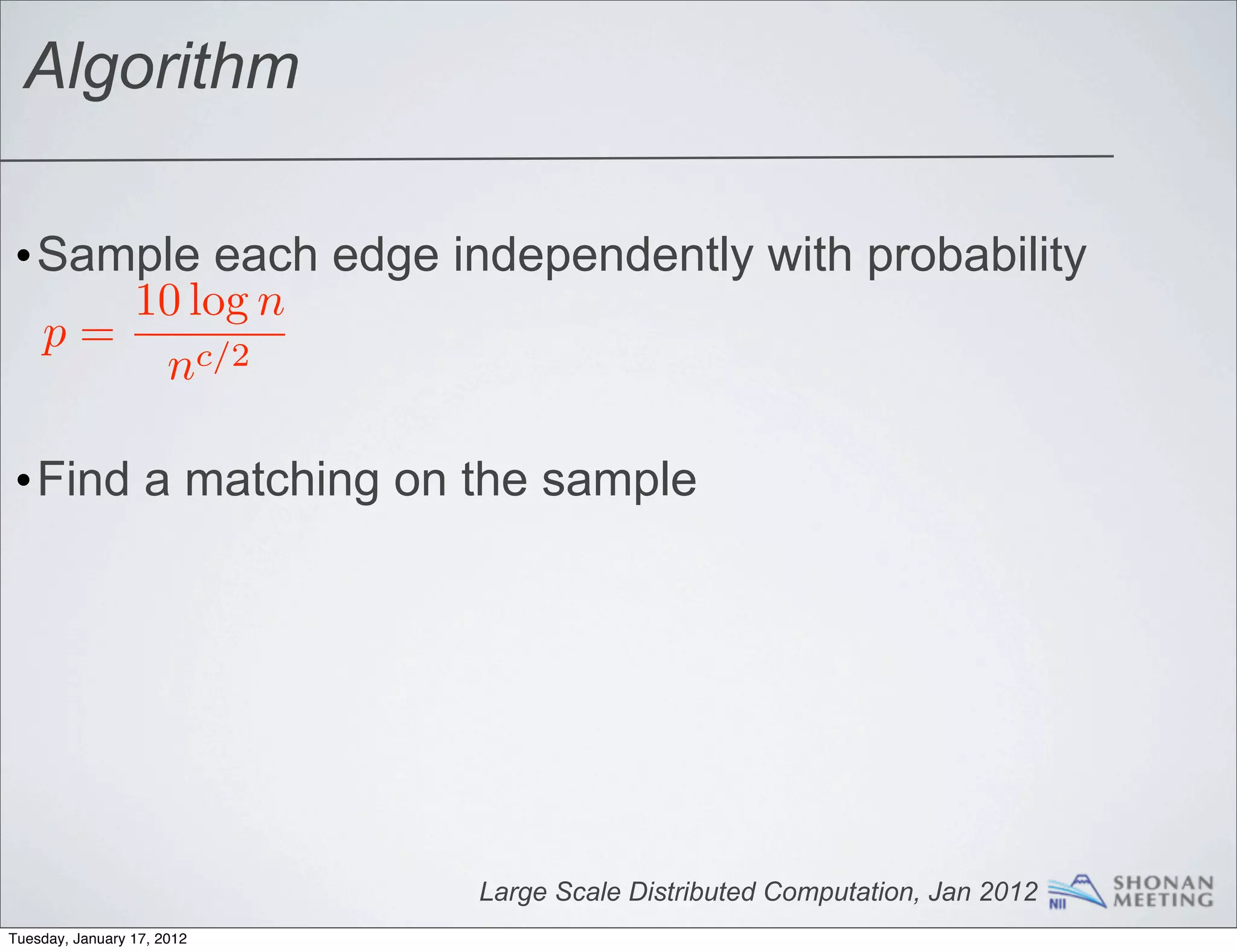 Algorithm

• Sample each edge independently with probability $p = \frac{10 \log n}{n^{c/2}}$

• Find a matching on the sample

Large Scale Distributed Computation, Jan 2012 NII SHONAN MEETING

Tuesday, January 17, 2012